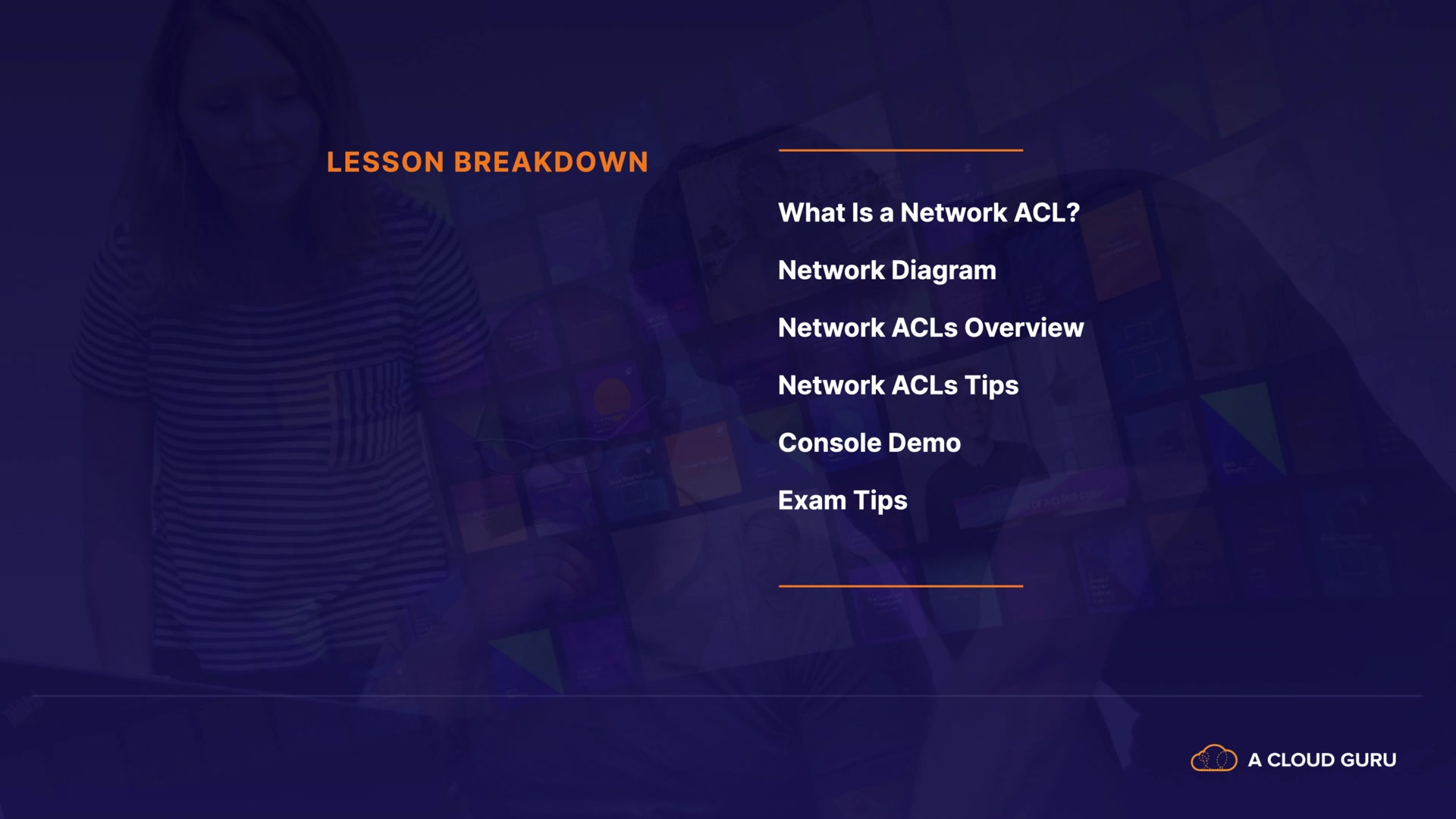 LESSON BREAKDOWN

What Is a Network ACL?

Network Diagram

Network ACLs Overview

Network ACLs Tips

Console Demo

Exam Tips

A CLOUD GURU